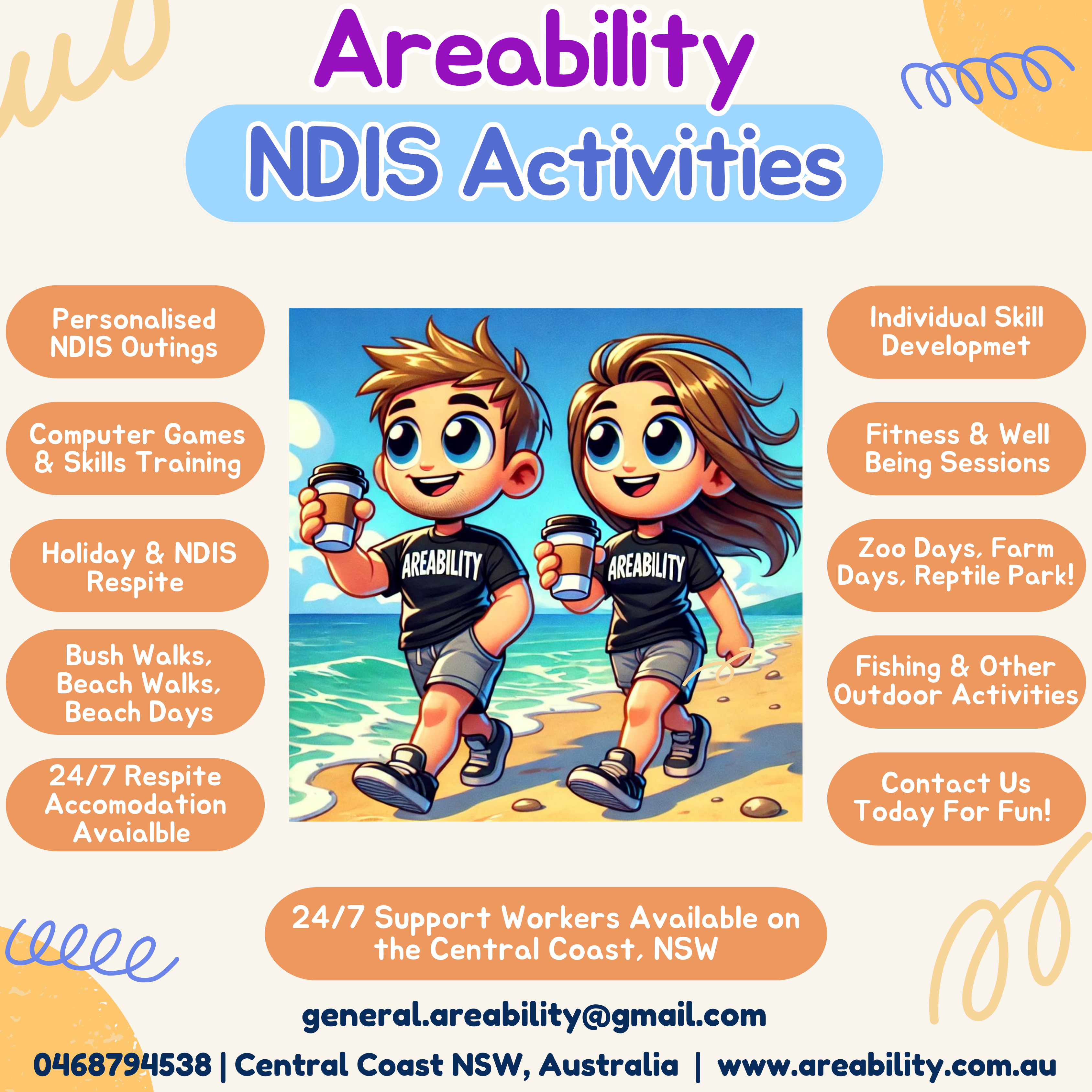 Areability

NDIS Activities

Personalised NDIS Outings

Computer Games & Skills Training

Holiday & NDIS Respite

Bush Walks, Beach Walks, Beach Days

24/7 Respite Accomodation Avaialble

AREABILITY

AREABILITY

Individual Skill Developmet

Fitness & Well Being Sessions

Zoo Days, Farm Days, Reptile Park!

Fishing & Other Outdoor Activities

Contact Us Today For Fun!

24/7 Support Workers Available on the Central Coast, NSW

general.areability@gmail.com

0468794538 | Central Coast NSW, Australia | www.areability.com.au